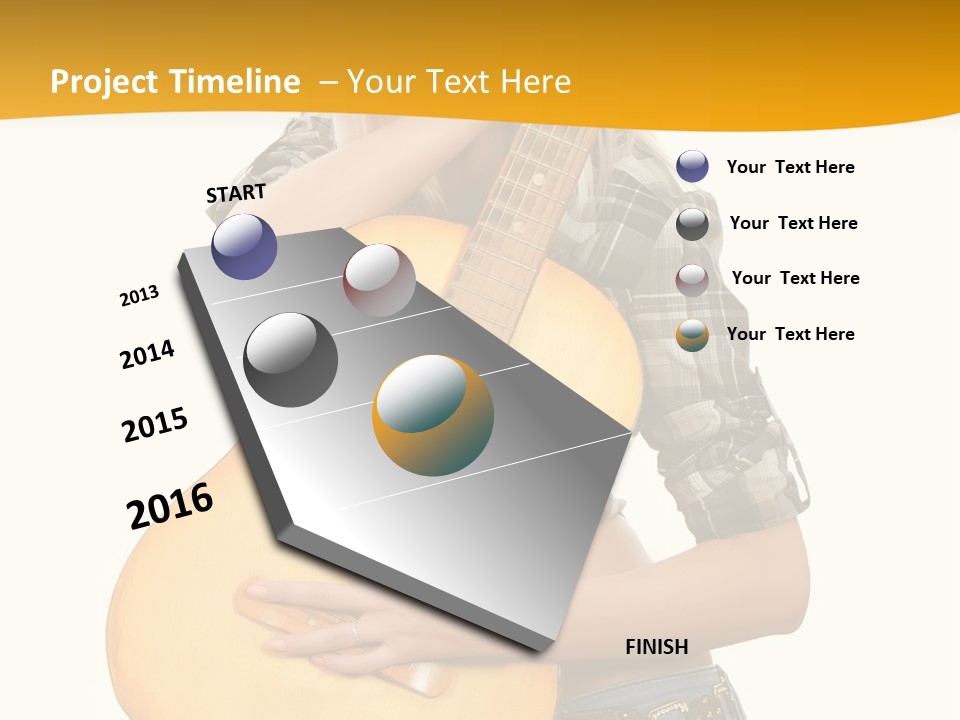 Project Timeline – Your Text Here

START

2013

2014

2015

2016

FINISH

Your Text Here

Your Text Here

Your Text Here

Your Text Here